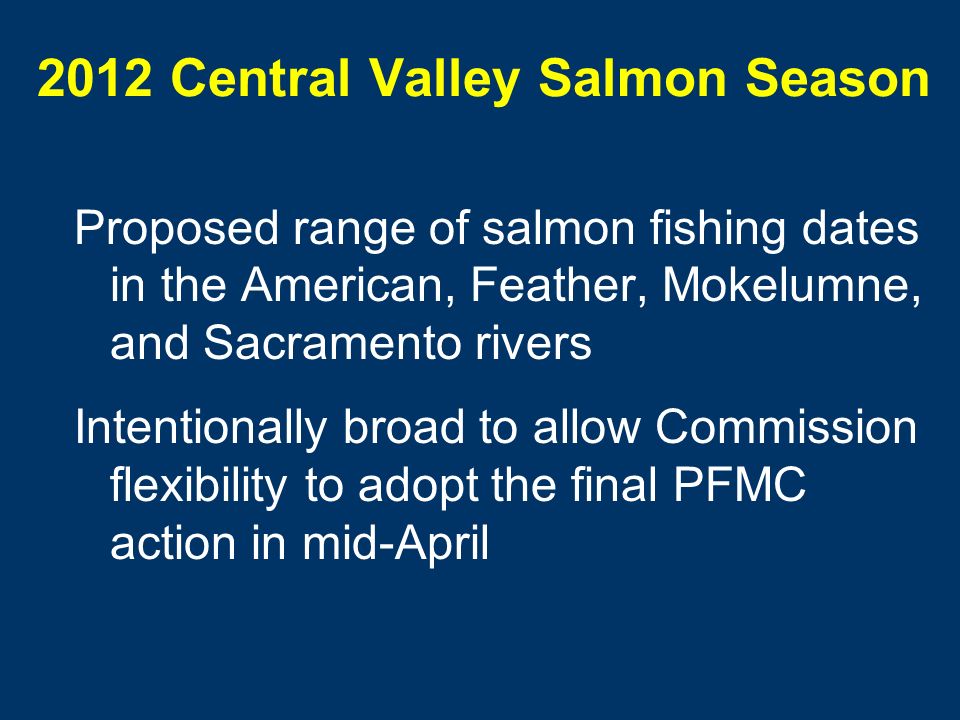 2012 Central Valley Salmon Season

Proposed range of salmon fishing dates in the American, Feather, Mokelumne, and Sacramento rivers

Intentionally broad to allow Commission flexibility to adopt the final PFMC action in mid-April